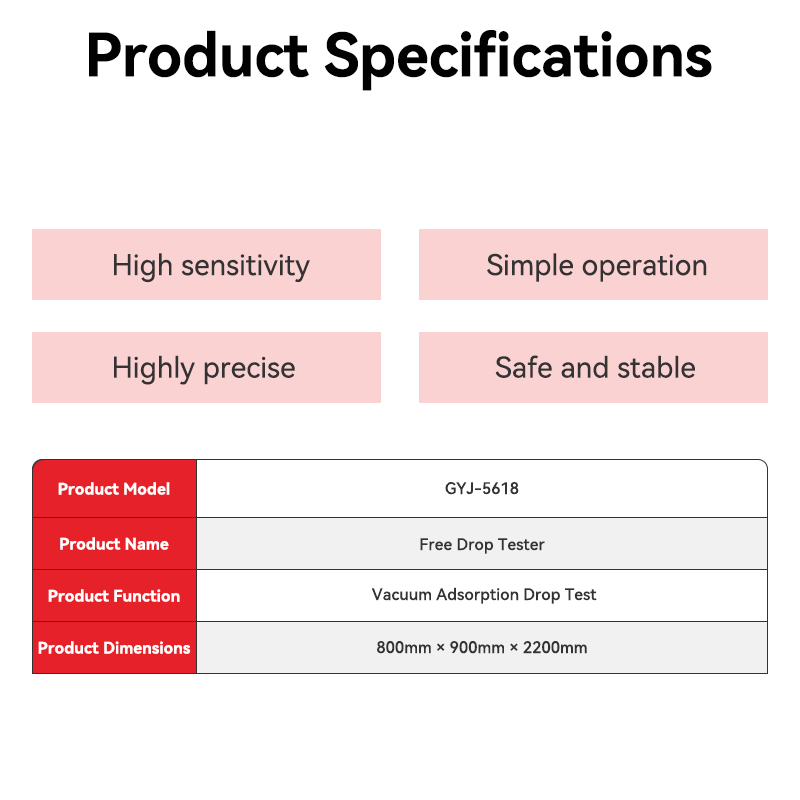 Product Specifications

High sensitivity

Simple operation

Highly precise

Safe and stable

| Product Model | GYJ-5618 |
|---|---|
| Product Name | Free Drop Tester |
| Product Function | Vacuum Adsorption Drop Test |
| Product Dimensions | 800mm × 900mm × 2200mm |